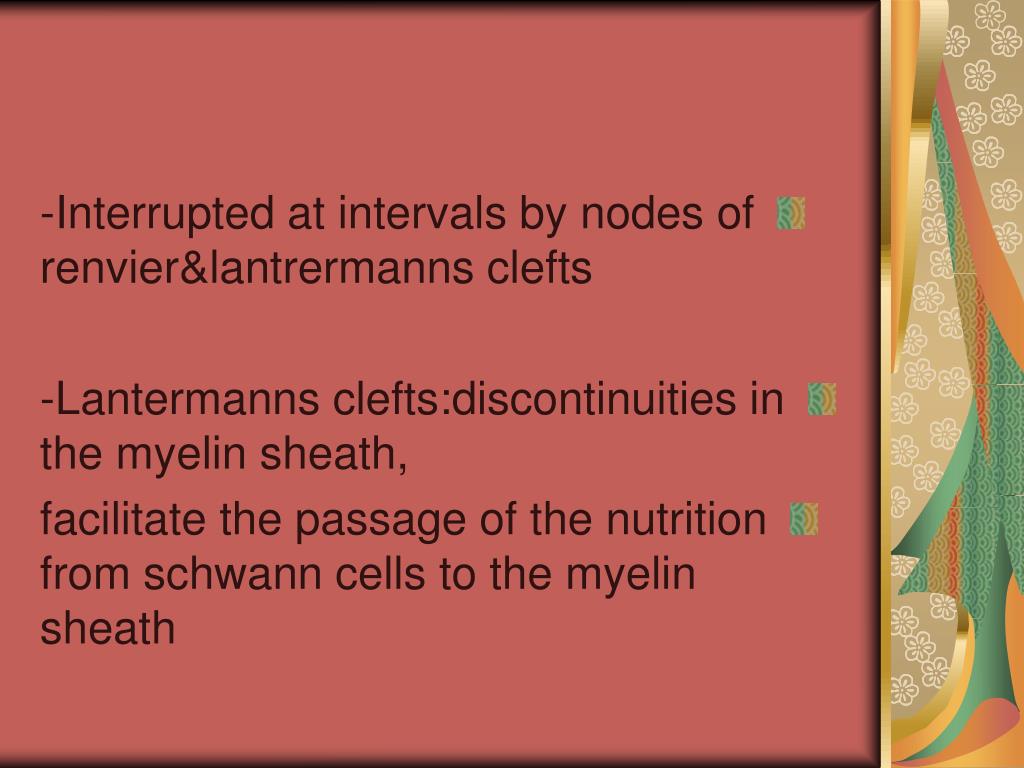 -Interrupted at intervals by nodes of renvier&lantrermanns clefts

-Lantermanns clefts:discontinuities in the myelin sheath,

facilitate the passage of the nutrition from schwann cells to the myelin sheath